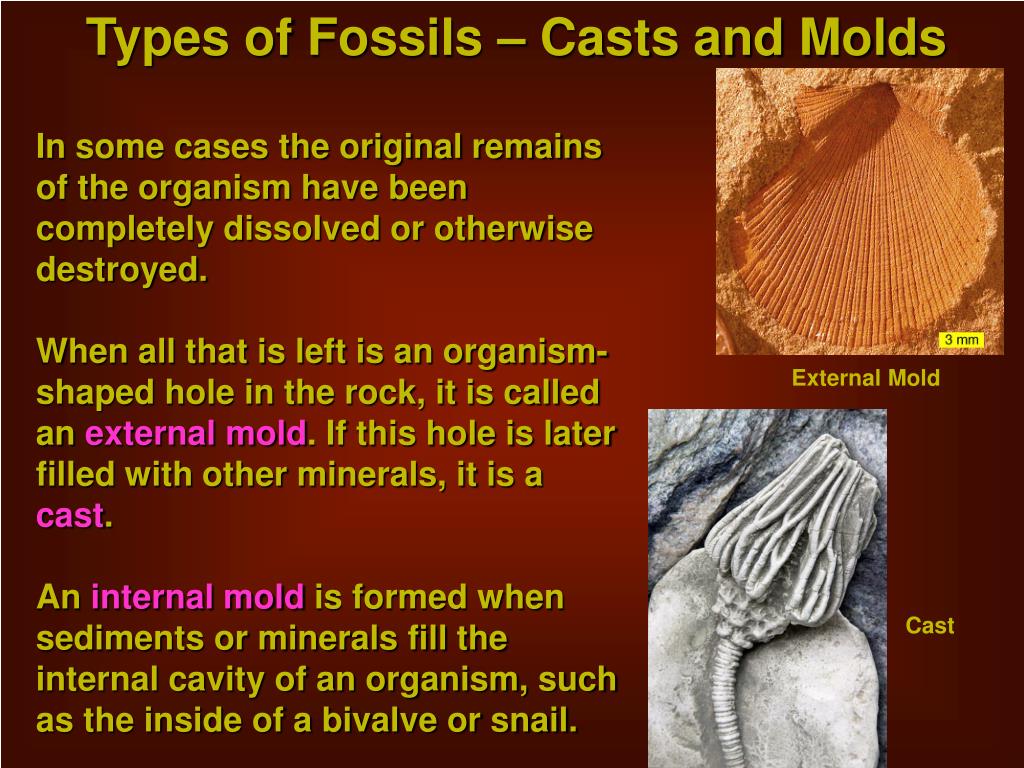 Types of Fossils – Casts and Molds

In some cases the original remains of the organism have been completely dissolved or otherwise destroyed.

When all that is left is an organism-shaped hole in the rock, it is called an external mold. If this hole is later filled with other minerals, it is a cast.

An internal mold is formed when sediments or minerals fill the internal cavity of an organism, such as the inside of a bivalve or snail.

3 mm

External Mold

Cast